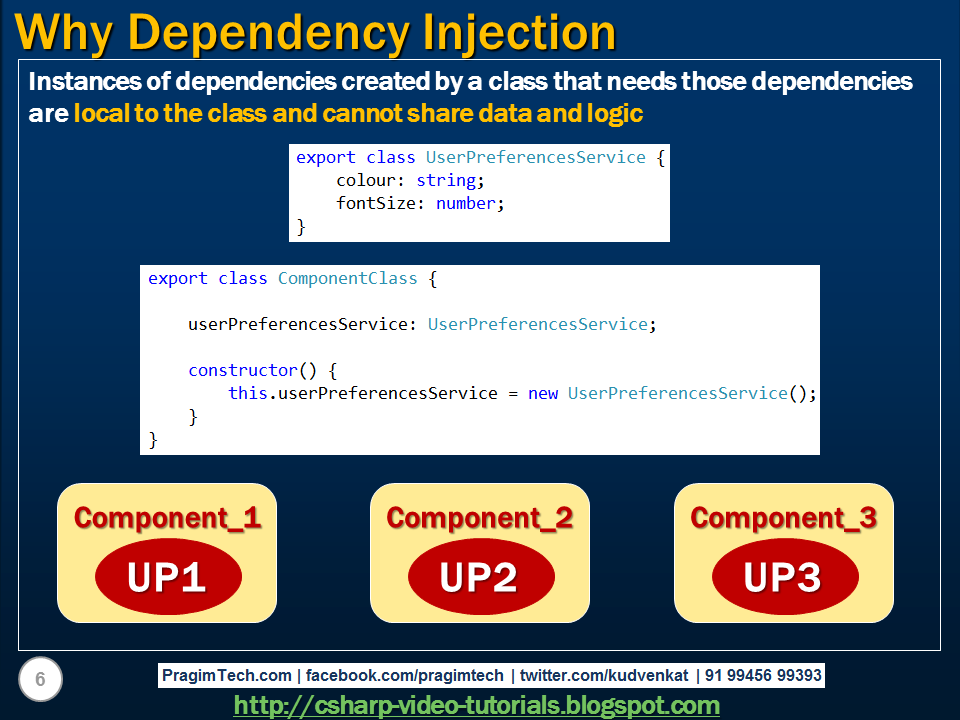 Why Dependency Injection

Instances of dependencies created by a class that needs those dependencies are local to the class and cannot share data and logic

export class UserPreferencesService {
    colour: string;
    fontSize: number;
}

export class ComponentClass {

    userPreferencesService: UserPreferencesService;

    constructor() {
        this.userPreferencesService = new UserPreferencesService();
    }
}

Component_1
UP1

Component_2
UP2

Component_3
UP3

6

PragimTech.com | facebook.com/pragimtech | twitter.com/kudvenkat | 91 99456 99393

http://csharp-video-tutorials.blogspot.com